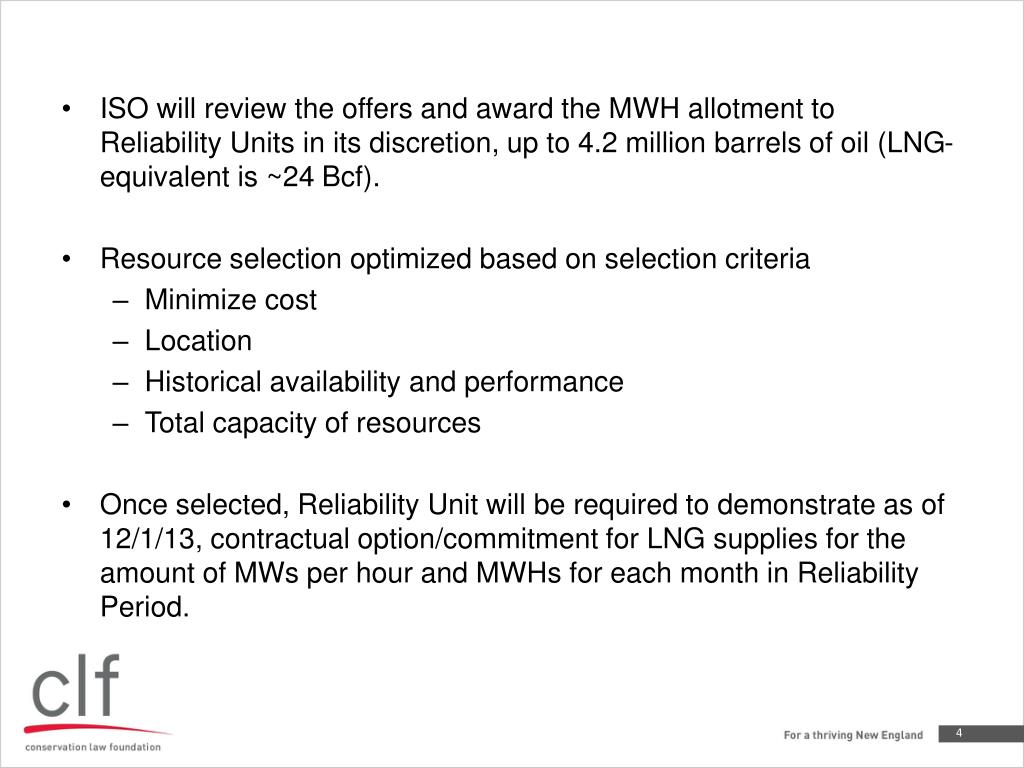 • ISO will review the offers and award the MWH allotment to Reliability Units in its discretion, up to 4.2 million barrels of oil (LNG-equivalent is ~24 Bcf).

• Resource selection optimized based on selection criteria
– Minimize cost
– Location
– Historical availability and performance
– Total capacity of resources

• Once selected, Reliability Unit will be required to demonstrate as of 12/1/13, contractual option/commitment for LNG supplies for the amount of MWs per hour and MWHs for each month in Reliability Period.

clf
conservation law foundation

For a thriving New England

4